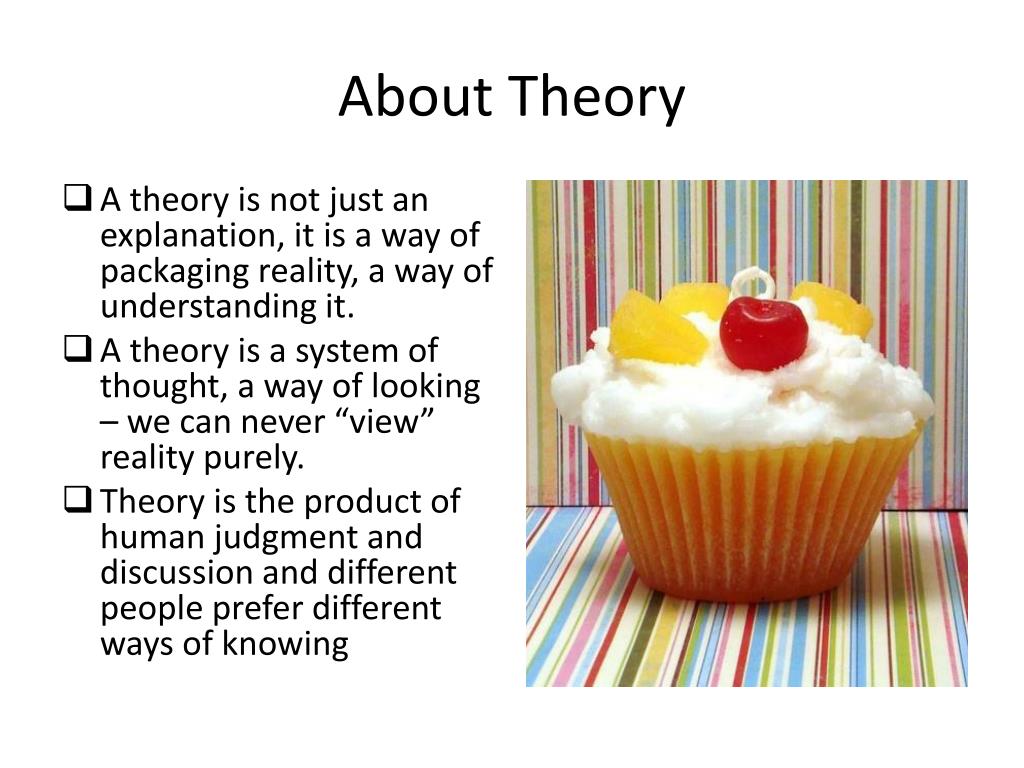 About Theory

❑ A theory is not just an explanation, it is a way of packaging reality, a way of understanding it.

❑ A theory is a system of thought, a way of looking – we can never “view” reality purely.

❑ Theory is the product of human judgment and discussion and different people prefer different ways of knowing